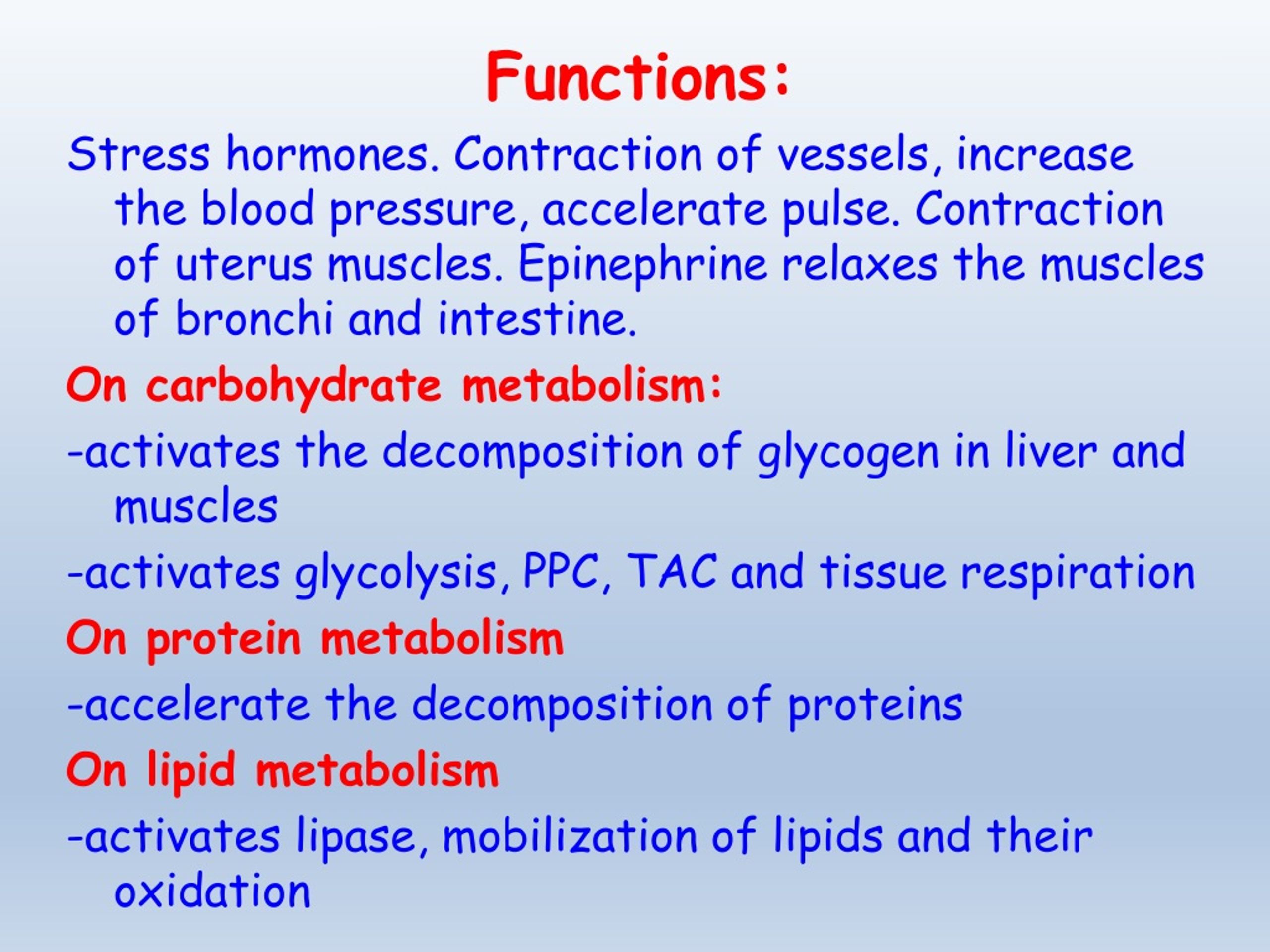 Functions:

Stress hormones. Contraction of vessels, increase the blood pressure, accelerate pulse. Contraction of uterus muscles. Epinephrine relaxes the muscles of bronchi and intestine.

On carbohydrate metabolism:

-activates the decomposition of glycogen in liver and muscles

-activates glycolysis, PPC, TAC and tissue respiration

On protein metabolism

-accelerate the decomposition of proteins

On lipid metabolism

-activates lipase, mobilization of lipids and their oxidation